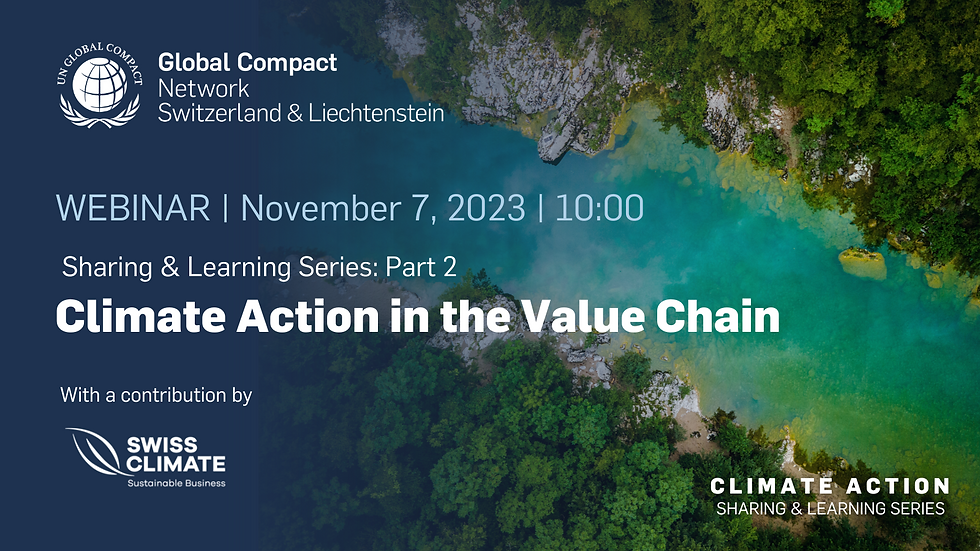 UN GLOBAL COMPACT

Global Compact
Network
Switzerland & Liechtenstein

WEBINAR | November 7, 2023 | 10:00

Sharing & Learning Series: Part 2

Climate Action in the Value Chain

With a contribution by

SWISS CLIMATE
Sustainable Business

CLIMATE ACTION
SHARING & LEARNING SERIES